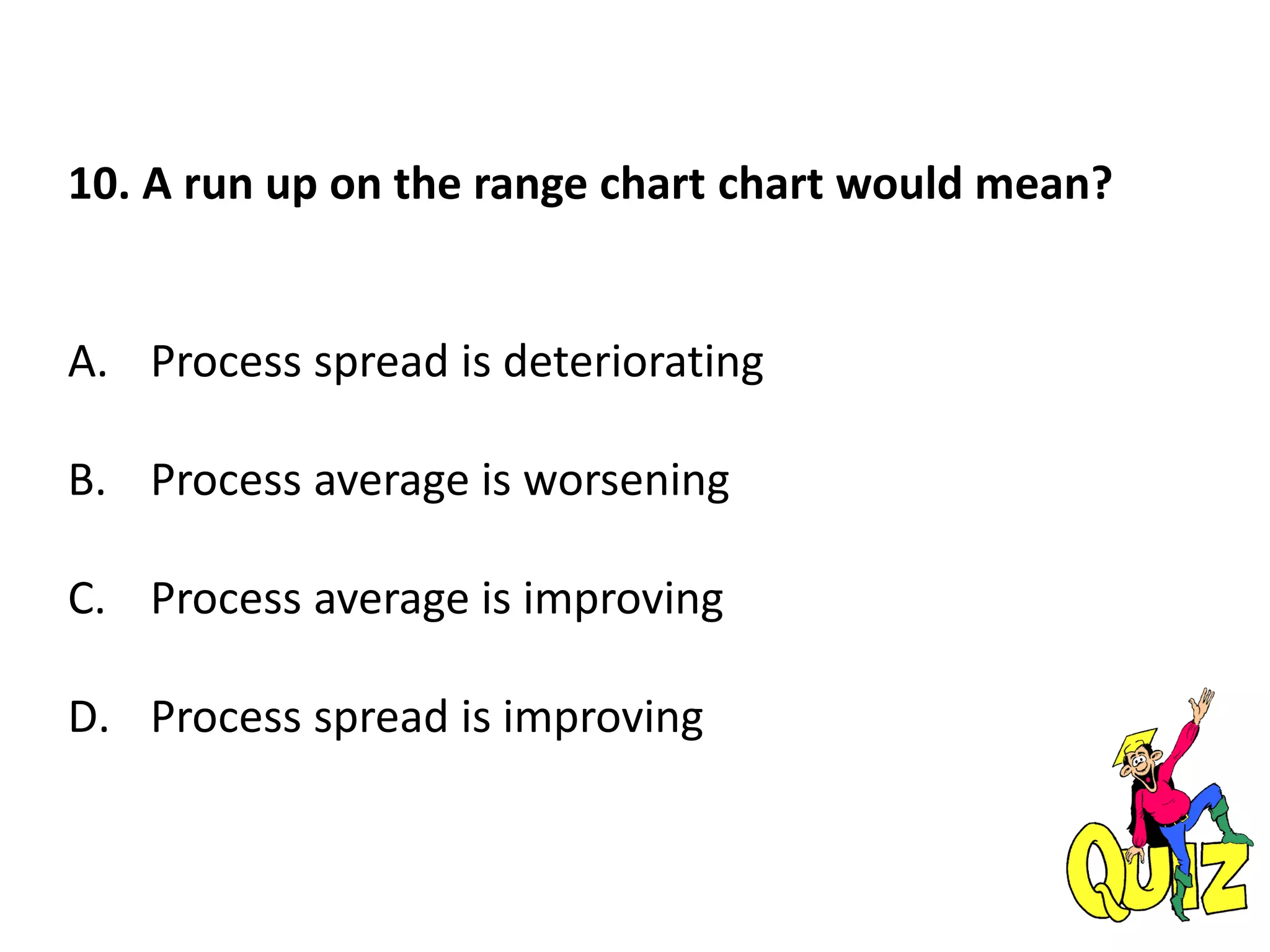 10. A run up on the range chart chart would mean?

A. Process spread is deteriorating

B. Process average is worsening

C. Process average is improving

D. Process spread is improving

QUIZ